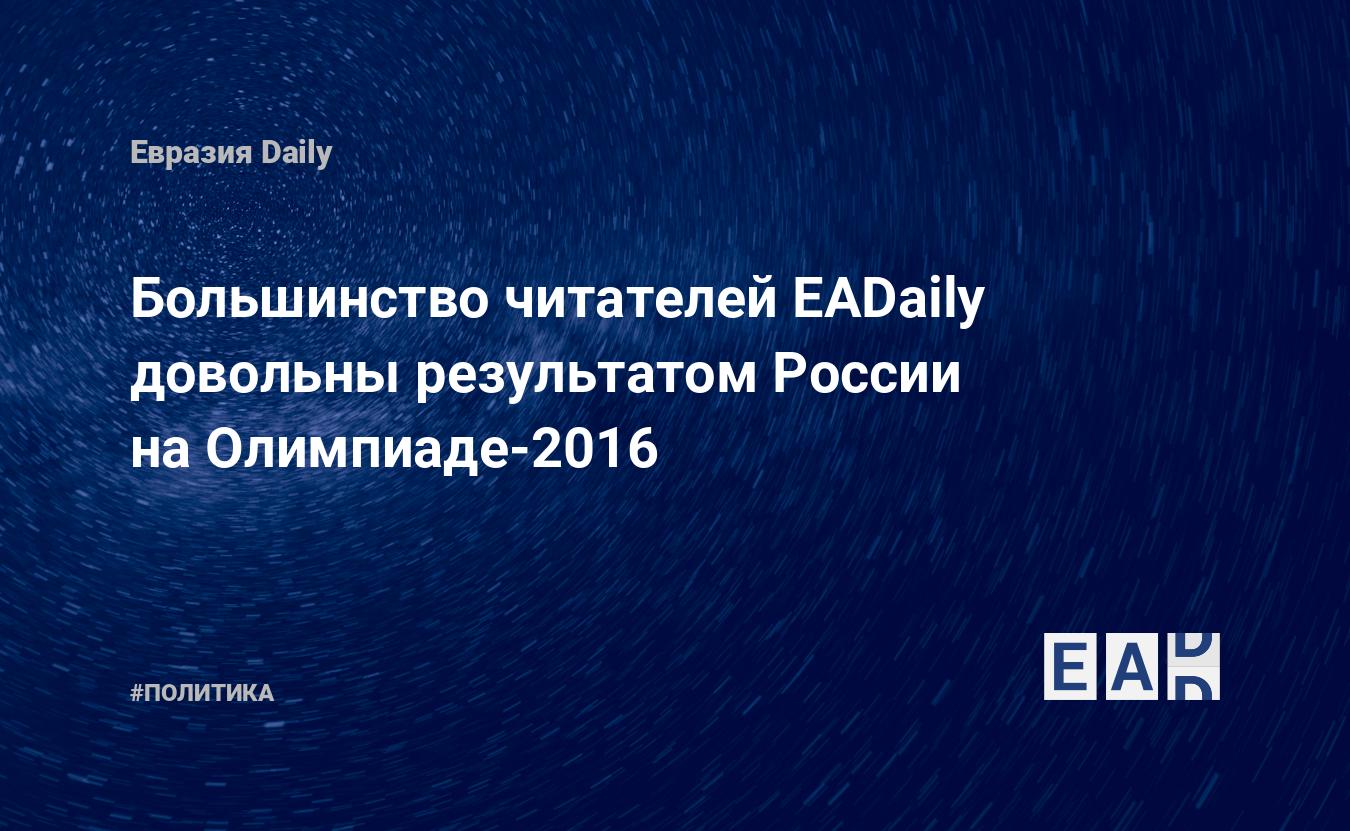 Евразия Daily

Большинство читателей EADaily довольны результатом России на Олимпиаде-2016

#ПОЛИТИКА

EAD